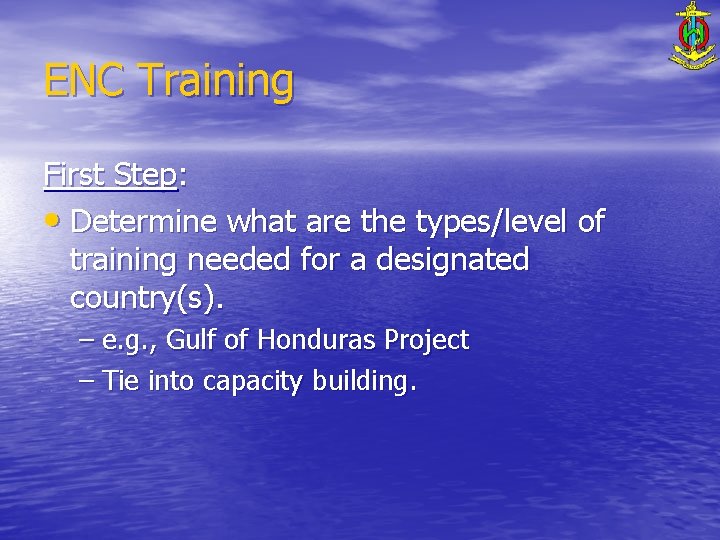 ENC Training

First Step:

• Determine what are the types/level of training needed for a designated country(s).

– e.g., Gulf of Honduras Project

– Tie into capacity building.